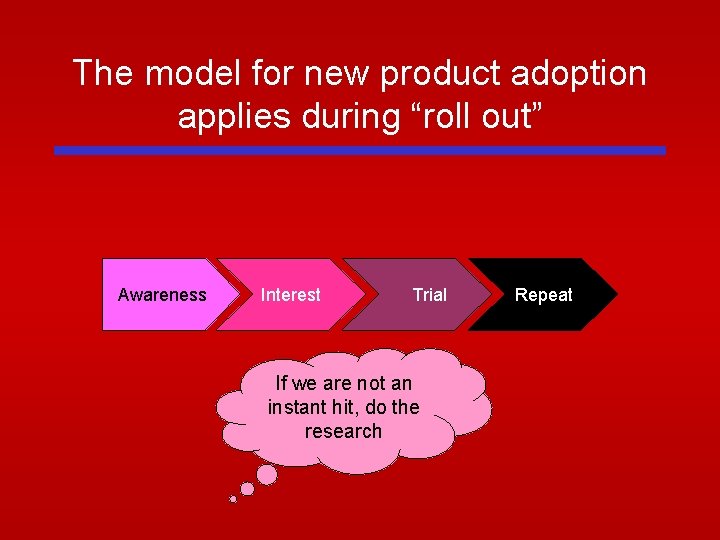 The model for new product adoption applies during “roll out”

Awareness

Interest

Trial

Repeat

If we are not an instant hit, do the research